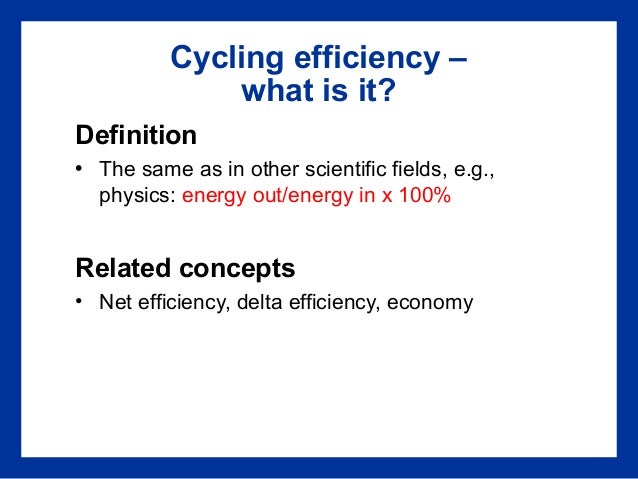 Cycling efficiency – what is it?

Definition

• The same as in other scientific fields, e.g., physics: energy out/energy in x 100%

Related concepts

• Net efficiency, delta efficiency, economy